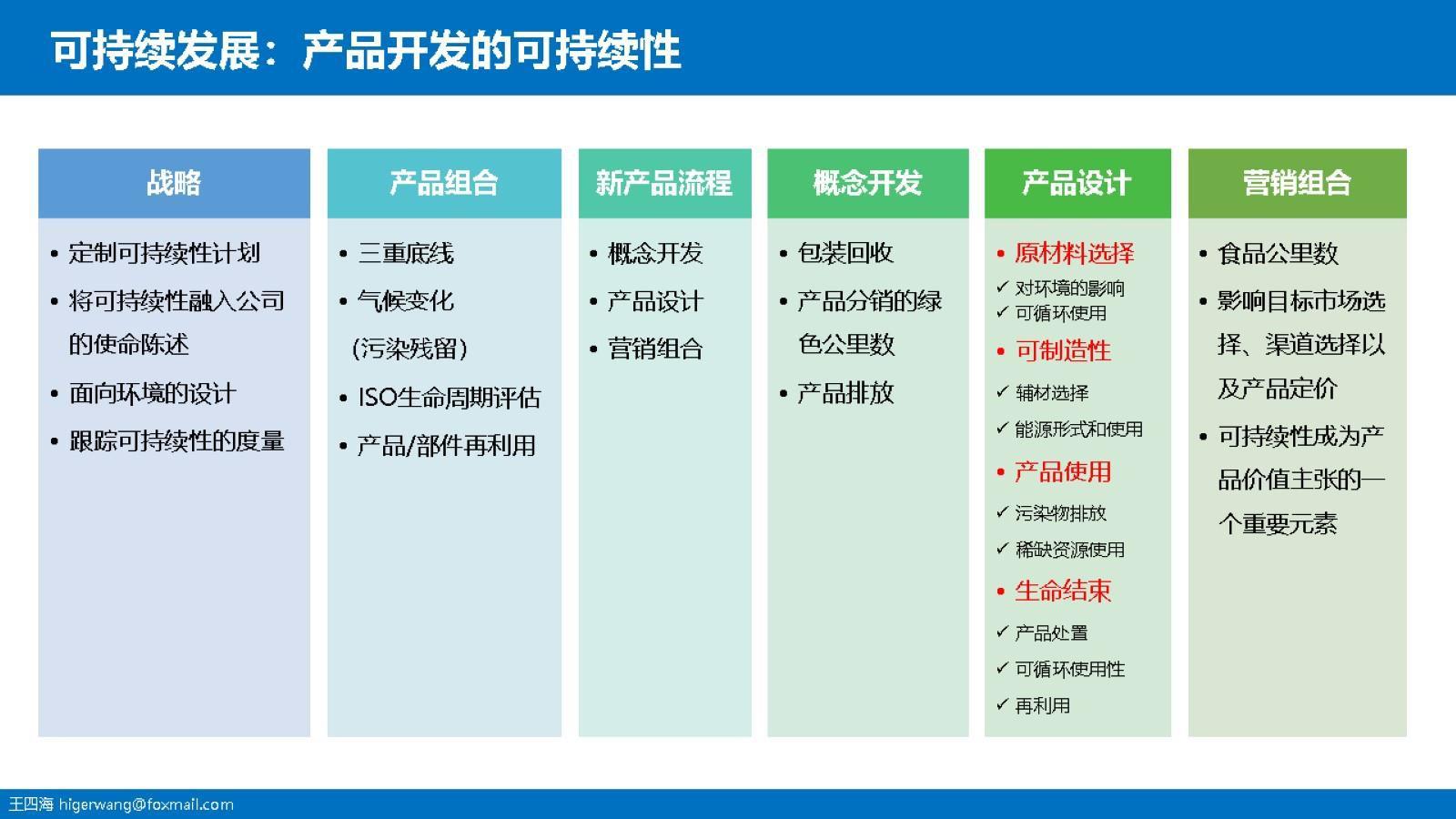 可持续发展：产品开发的可持续性

战略
• 定制可持续性计划
• 将可持续性融入公司的使命陈述
• 面向环境的设计
• 跟踪可持续性的度量

产品组合
• 三重底线
• 气候变化（污染残留）
• ISO生命周期评估
• 产品/部件再利用

新产品流程
• 概念开发
• 产品设计
• 营销组合

概念开发
• 包装回收
• 产品分销的绿色公里数
• 产品排放

产品设计
• 原材料选择
✓ 对环境的影响
✓ 可循环使用
• 可制造性
✓ 辅材选择
✓ 能源形式和使用
• 产品使用
✓ 污染物排放
✓ 稀缺资源使用
• 生命结束
✓ 产品处置
✓ 可循环使用性
✓ 再利用

营销组合
• 食品公里数
• 影响目标市场选择、渠道选择以及产品定价
• 可持续性成为产品价值主张的一个重要元素

王四海 higerwang@foxmail.com